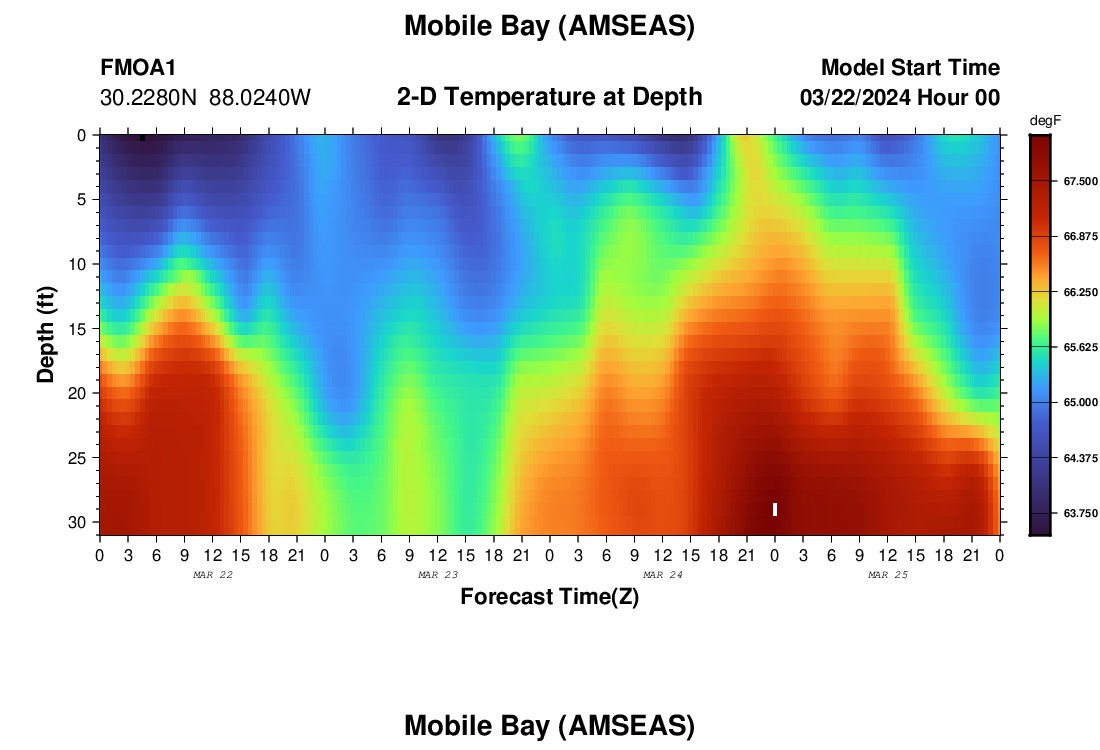 Mobile Bay (AMSEAS)

FMOA1
30.2280N 88.0240W

2-D Temperature at Depth

Model Start Time
03/22/2024 Hour 00

degF
67.500
66.875
66.250
65.625
65.000
64.375
63.750

Depth (ft)
0
5
10
15
20
25
30

0 3 6 9 12 15 18 21 0 3 6 9 12 15 18 21 0 3 6 9 12 15 18 21 0 3 6 9 12 15 18 21 0
MAR 22
MAR 23
MAR 24
MAR 25

Forecast Time(Z)

Mobile Bay (AMSEAS)